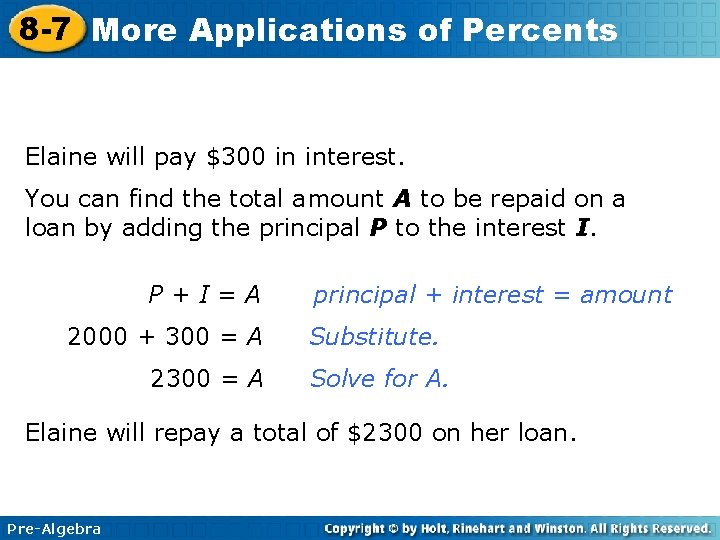 8-7 More Applications of Percents

Elaine will pay \$300 in interest.

You can find the total amount $A$ to be repaid on a loan by adding the principal $P$ to the interest $I$.

$P + I = A$ principal + interest = amount

$2000 + 300 = A$ Substitute.

$2300 = A$ Solve for A.

Elaine will repay a total of \$2300 on her loan.

Pre-Algebra

Copyright © by Holt, Rinehart and Winston. All Rights Reserved.